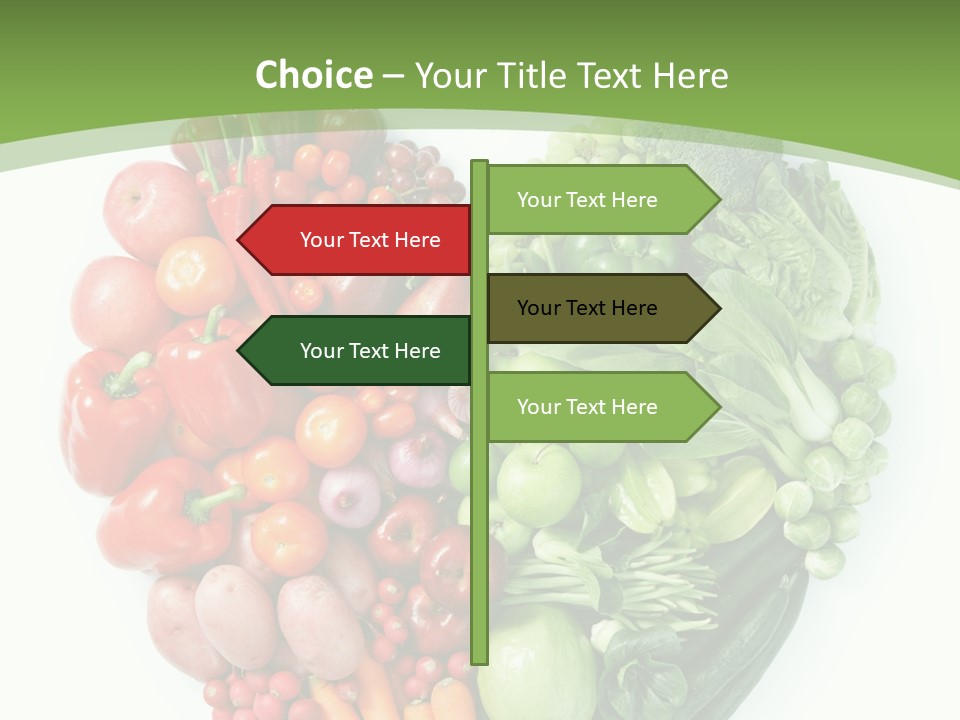 Choice – Your Title Text Here

Your Text Here

Your Text Here

Your Text Here

Your Text Here

Your Text Here